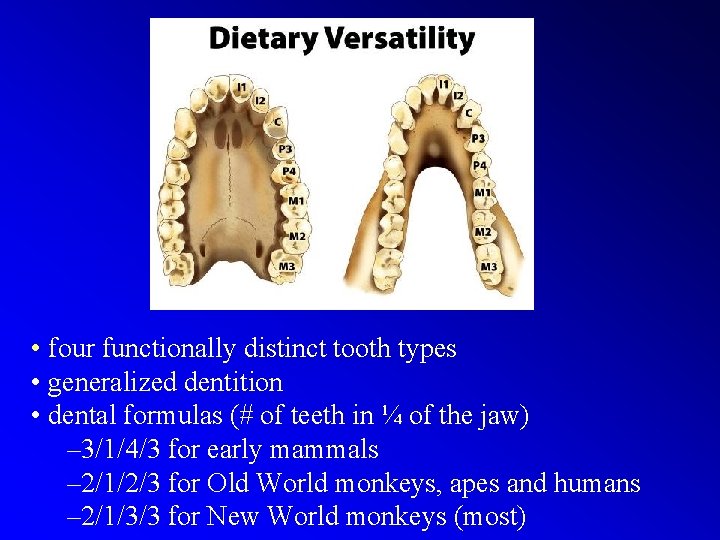 Dietary Versatility

I1
I2
C
P3
P4
M1
M2
M3

I1
I2
C
P3
P4
M1
M2
M3

• four functionally distinct tooth types
• generalized dentition
• dental formulas (# of teeth in ¼ of the jaw)
–3/1/4/3 for early mammals
–2/1/2/3 for Old World monkeys, apes and humans
–2/1/3/3 for New World monkeys (most)